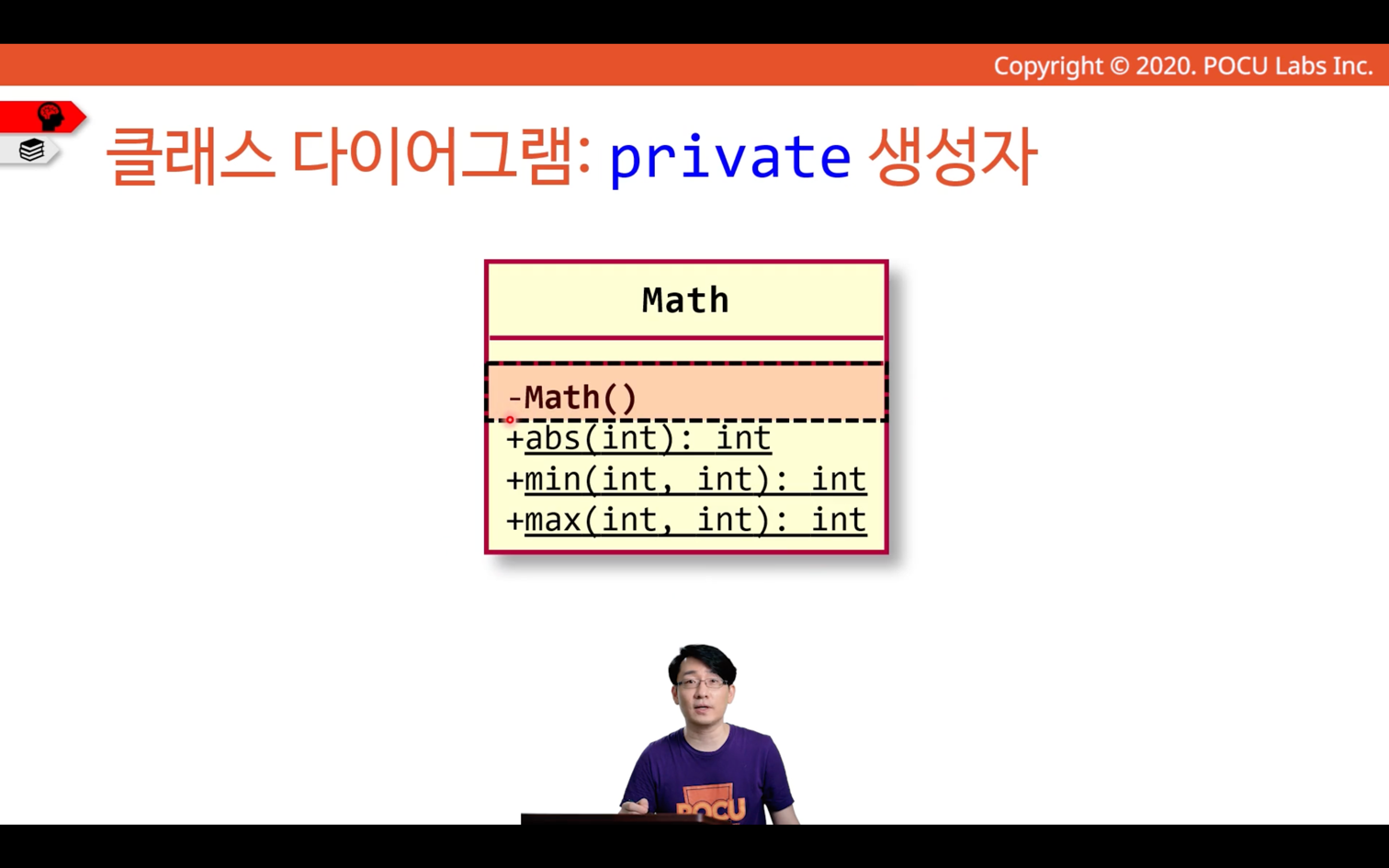 Copyright © 2020. POCU Labs Inc.

클래스 다이어그램: private 생성자

Math

-Math()
+abs(int): int
+min(int, int): int
+max(int, int): int

POCU